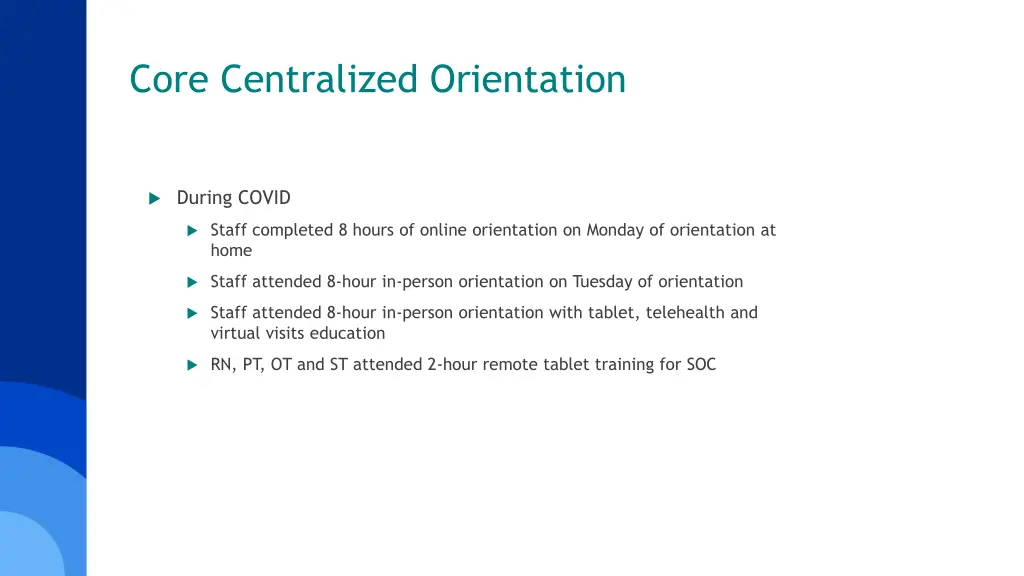 Core Centralized Orientation

During COVID

Staff completed 8 hours of online orientation on Monday of orientation at home

Staff attended 8-hour in-person orientation on Tuesday of orientation

Staff attended 8-hour in-person orientation with tablet, telehealth and virtual visits education

RN, PT, OT and ST attended 2-hour remote tablet training for SOC